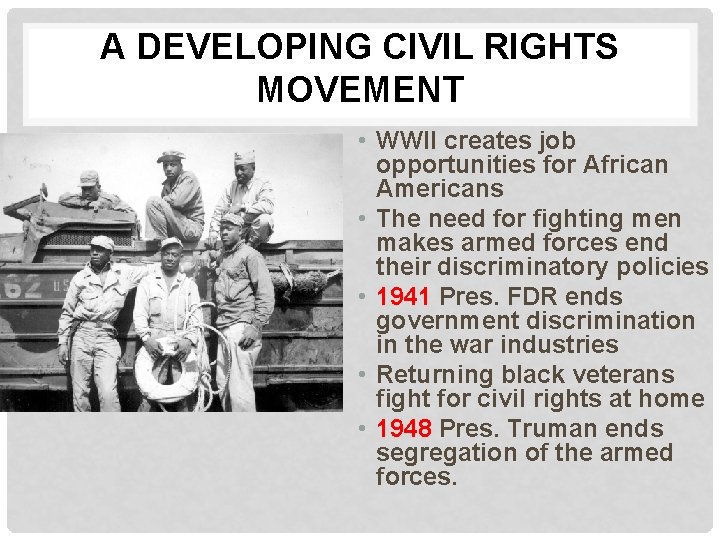 A DEVELOPING CIVIL RIGHTS MOVEMENT

62 US

• WWII creates job opportunities for African Americans
• The need for fighting men makes armed forces end their discriminatory policies
• 1941 Pres. FDR ends government discrimination in the war industries
• Returning black veterans fight for civil rights at home
• 1948 Pres. Truman ends segregation of the armed forces.